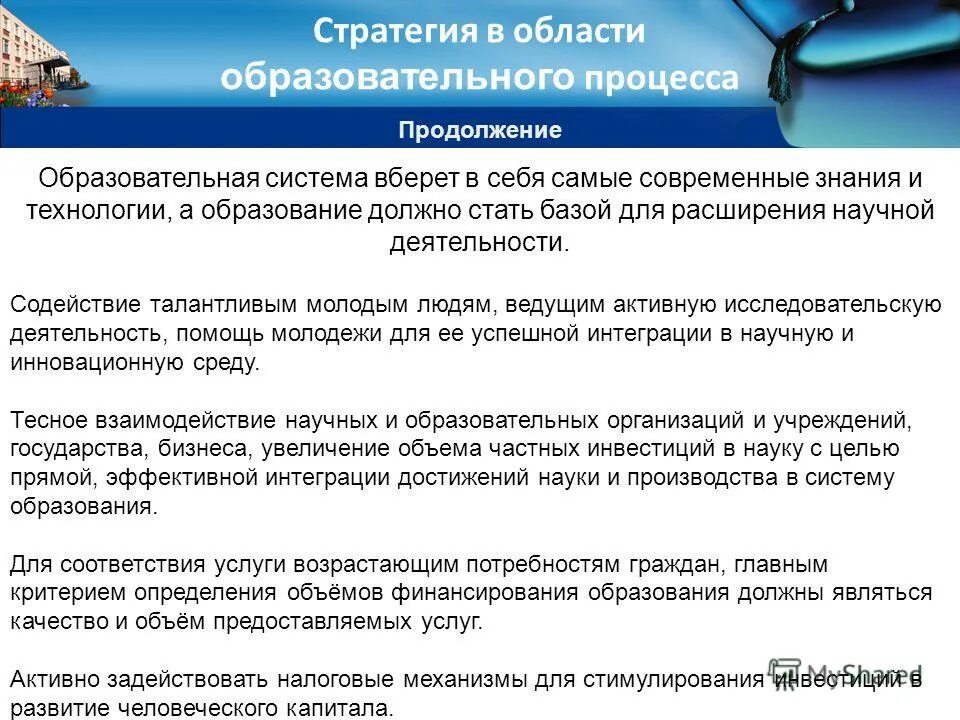 Стратегия в области образовательного процесса

Продолжение

Образовательная система вберет в себя самые современные знания и технологии, а образование должно стать базой для расширения научной деятельности.

Содействие талантливым молодым людям, ведущим активную исследовательскую деятельность, помощь молодежи для ее успешной интеграции в научную и инновационную среду.

Тесное взаимодействие научных и образовательных организаций и учреждений, государства, бизнеса, увеличение объема частных инвестиций в науку с целью прямой, эффективной интеграции достижений науки и производства в систему образования.

Для соответствия услуги возрастающим потребностям граждан, главным критерием определения объёмов финансирования образования должны являться качество и объём предоставляемых услуг.

Активно задействовать налоговые механизмы для стимулирования инвестиций в развитие человеческого капитала.

MyShared